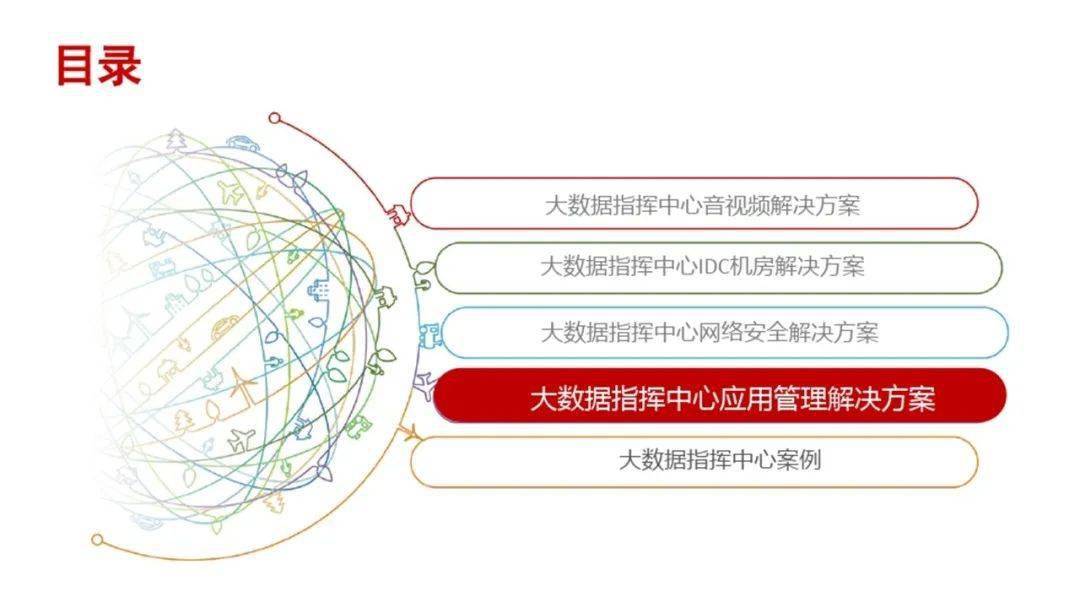 目录

大数据指挥中心音视频解决方案

大数据指挥中心IDC机房解决方案

大数据指挥中心网络安全解决方案

大数据指挥中心应用管理解决方案

大数据指挥中心案例